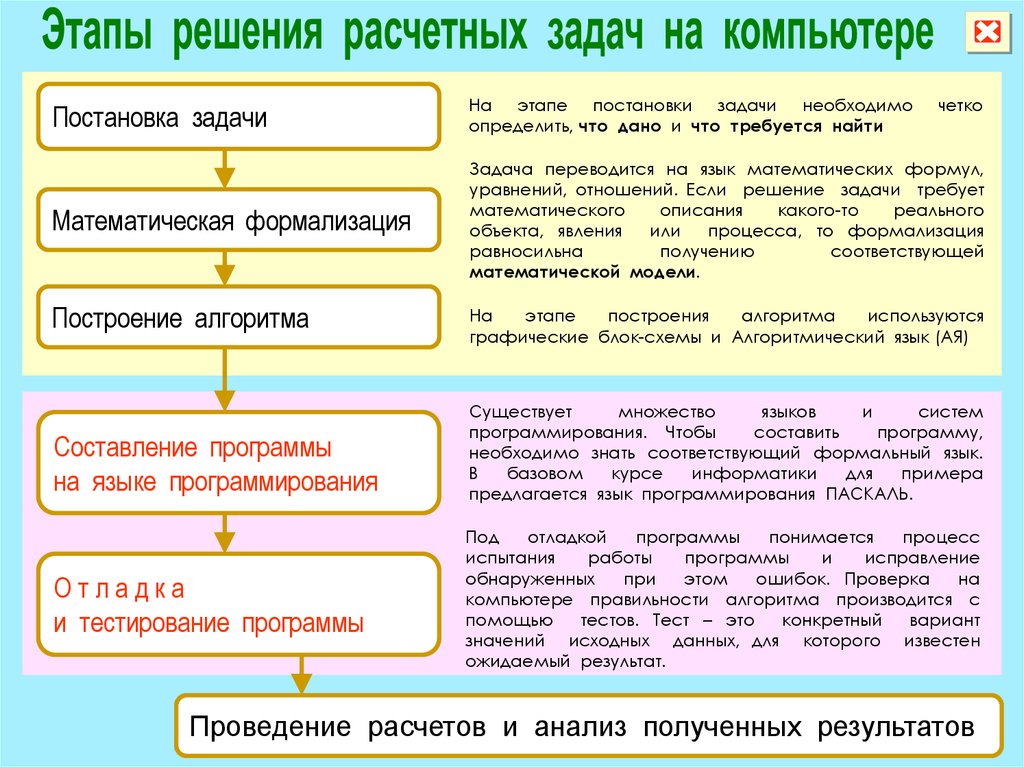 Этапы решения расчетных задач на компьютере

Постановка задачи

На этапе постановки задачи необходимо четко определить, что дано и что требуется найти

Математическая формализация

Задача переводится на язык математических формул, уравнений, отношений. Если решение задачи требует математического описания какого-то реального объекта, явления или процесса, то формализация равносильна получению соответствующей математической модели.

Построение алгоритма

На этапе построения алгоритма используются графические блок-схемы и Алгоритмический язык (АЯ)

Составление программы на языке программирования

Существует множество языков и систем программирования. Чтобы составить программу, необходимо знать соответствующий формальный язык. В базовом курсе информатики для примера предлагается язык программирования ПАСКАЛЬ.

О т л а д к а
и тестирование программы

Под отладкой программы понимается процесс испытания работы программы и исправление обнаруженных при этом ошибок. Проверка на компьютере правильности алгоритма производится с помощью тестов. Тест – это конкретный вариант значений исходных данных, для которого известен ожидаемый результат.

Проведение расчетов и анализ полученных результатов